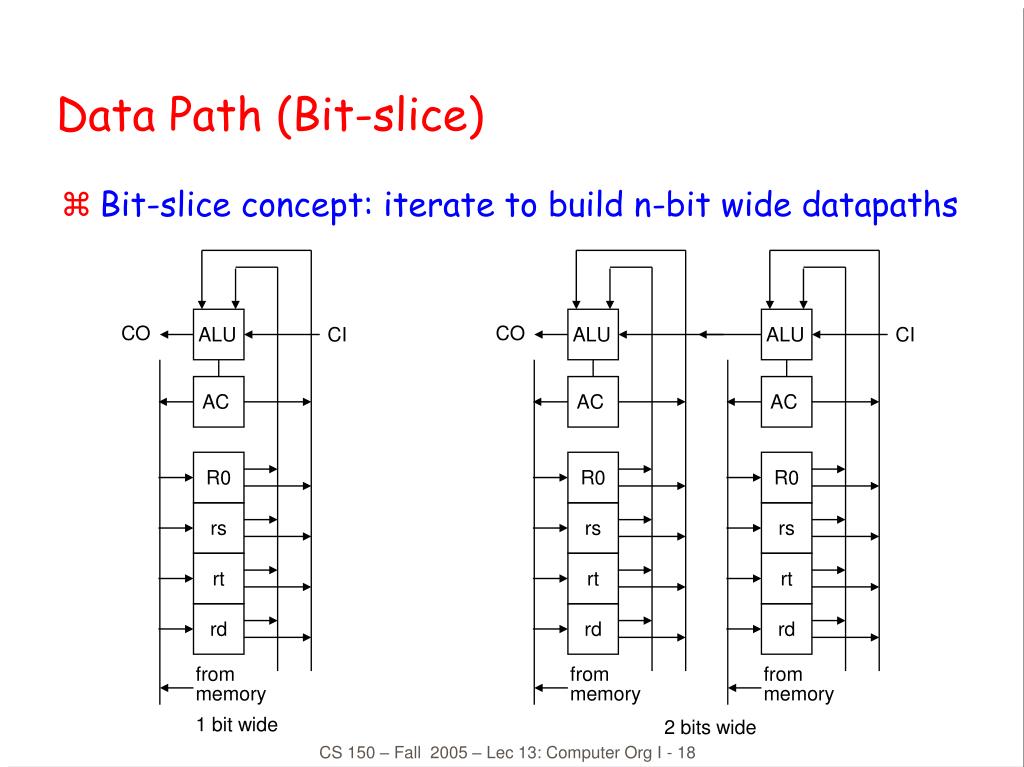 Data Path (Bit-slice)

⌘ Bit-slice concept: iterate to build n-bit wide datapaths

CO
ALU
CI
AC
R0
rs
rt
rd
from memory
1 bit wide

CO
ALU
AC
R0
rs
rt
rd
from memory

ALU
CI
AC
R0
rs
rt
rd
from memory
2 bits wide

CS 150 – Fall 2005 – Lec 13: Computer Org I - 18